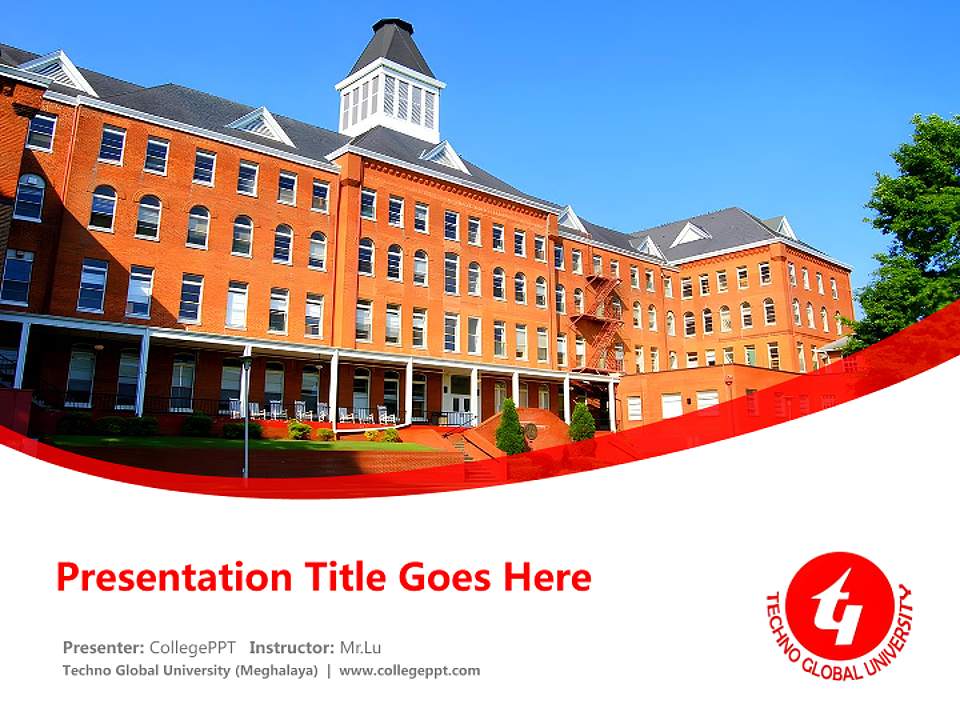 Presentation Title Goes Here

Presenter: CollegePPT Instructor: Mr.Lu
Techno Global University (Meghalaya) | www.collegeppt.com

TECHNO GLOBAL UNIVERSITY